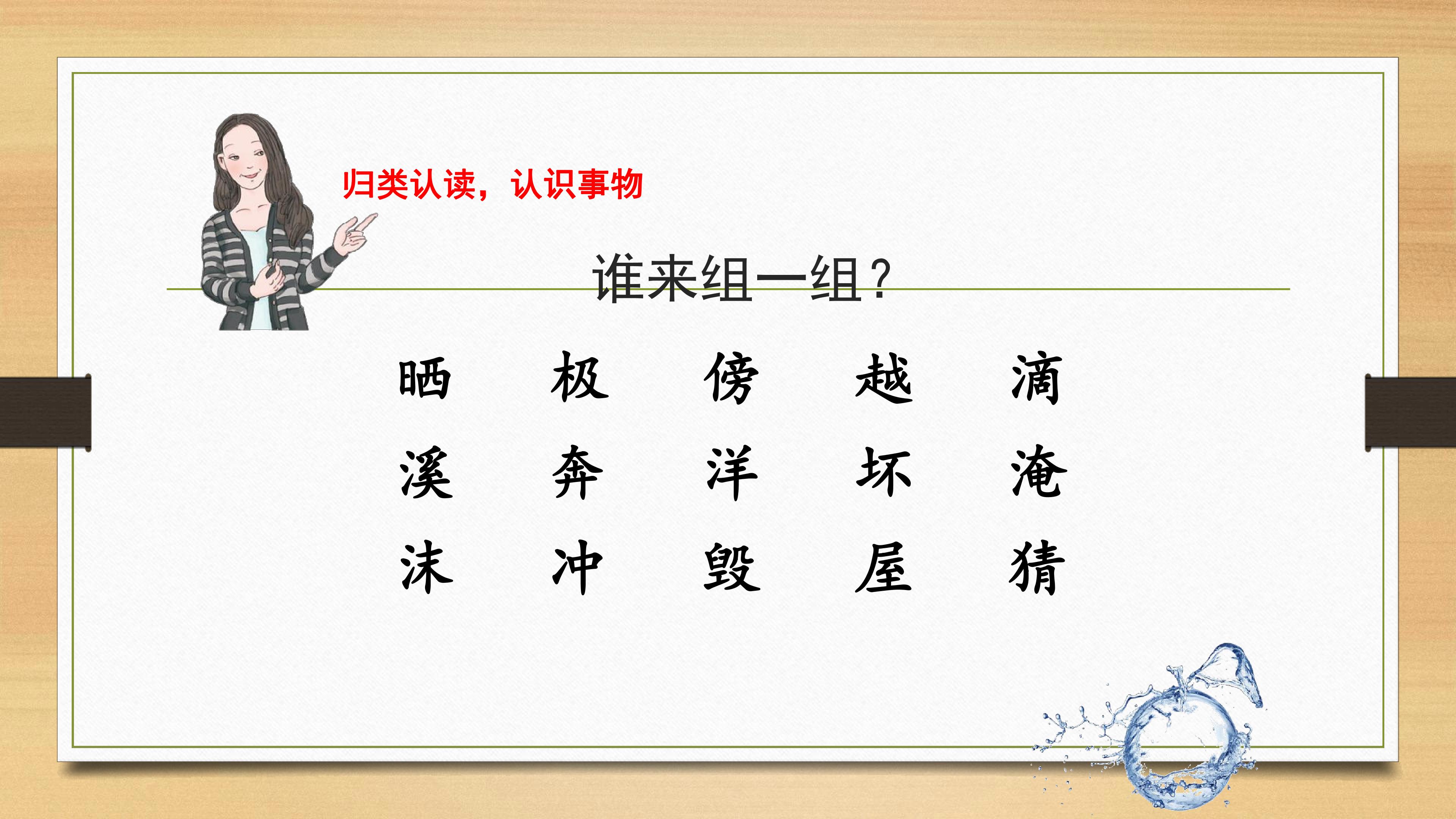 归类认读，认识事物

谁来组一组？

晒 极 傍 越 滴

溪 奔 洋 坏 淹

沫 冲 毁 屋 猜